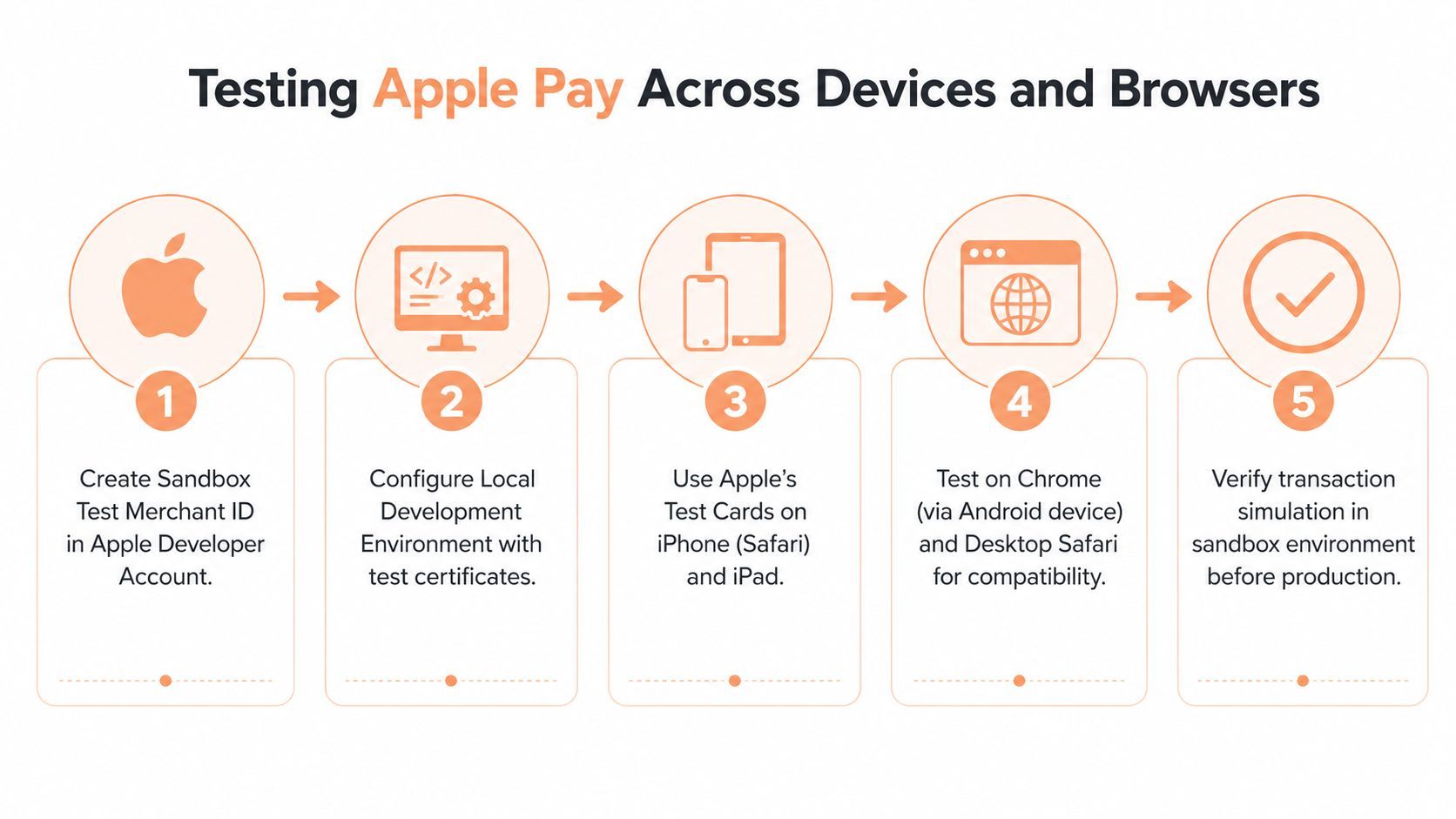 Testing Apple Pay Across Devices and Browsers

</>

1

Create Sandbox Test Merchant ID in Apple Developer Account.

2

Configure Local Development Environment with test certificates.

3

Use Apple's Test Cards on iPhone (Safari) and iPad.

4

Test on Chrome (via Android device) and Desktop Safari for compatibility.

5

Verify transaction simulation in sandbox environment before production.